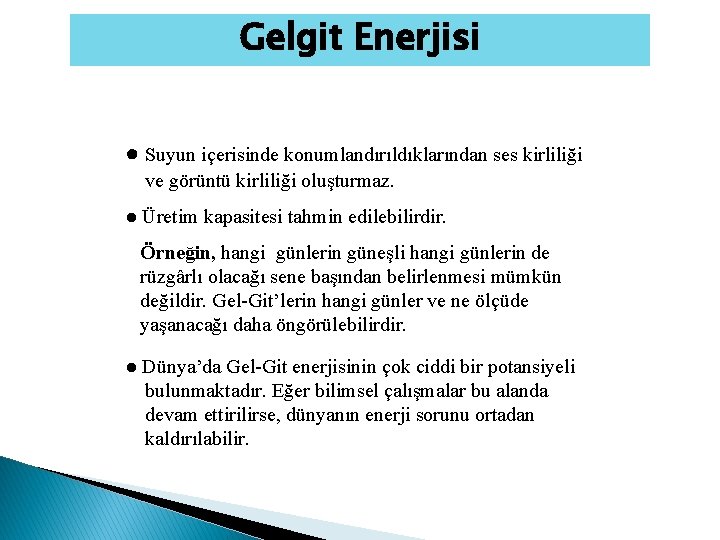 Gelgit Enerjisi

● Suyun içerisinde konumlandırıldıklarından ses kirliliği ve görüntü kirliliği oluşturmaz.

● Üretim kapasitesi tahmin edilebilirdir.

Örneğin, hangi günlerin güneşli hangi günlerin de rüzgârlı olacağı sene başından belirlenmesi mümkün değildir. Gel-Git'lerin hangi günler ve ne ölçüde yaşanacağı daha öngörülebilirdir.

● Dünya'da Gel-Git enerjisinin çok ciddi bir potansiyeli bulunmaktadır. Eğer bilimsel çalışmalar bu alanda devam ettirilirse, dünyanın enerji sorunu ortadan kaldırılabilir.